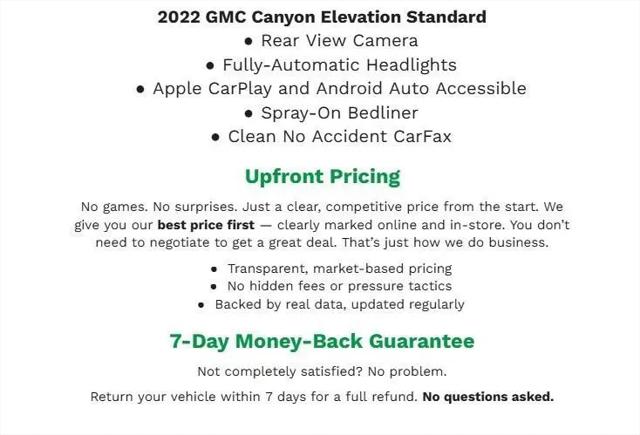 2022 GMC Canyon Elevation Standard

• Rear View Camera
• Fully-Automatic Headlights
• Apple CarPlay and Android Auto Accessible
• Spray-On Bedliner
• Clean No Accident CarFax

Upfront Pricing

No games. No surprises. Just a clear, competitive price from the start. We give you our best price first — clearly marked online and in-store. You don't need to negotiate to get a great deal. That's just how we do business.

• Transparent, market-based pricing
• No hidden fees or pressure tactics
• Backed by real data, updated regularly

7-Day Money-Back Guarantee

Not completely satisfied? No problem.

Return your vehicle within 7 days for a full refund. No questions asked.